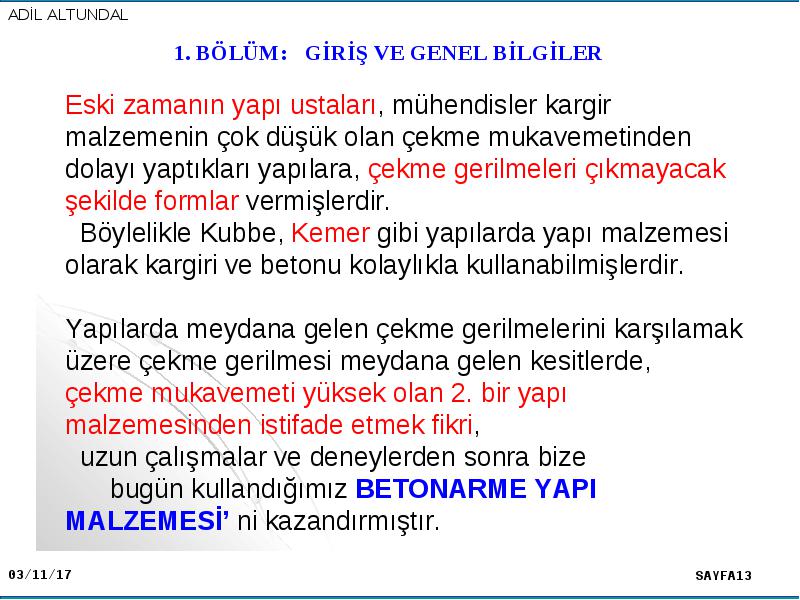 ADİL ALTUNDAL

1. BÖLÜM: GİRİŞ VE GENEL BİLGİLER

Eski zamanın yapı ustaları, mühendisler kargir malzemenin çok düşük olan çekme mukavemetinden dolayı yaptıkları yapılara, çekme gerilmeleri çıkmayacak şekilde formlar vermişlerdir.
Böylelikle Kubbe, Kemer gibi yapılarda yapı malzemesi olarak kargiri ve betonu kolaylıkla kullanabilmişlerdir.

Yapılarda meydana gelen çekme gerilmelerini karşılamak üzere çekme gerilmesi meydana gelen kesitlerde, çekme mukavemeti yüksek olan 2. bir yapı malzemesinden istifade etmek fikri,
uzun çalışmalar ve deneylerden sonra bize
bugün kullandığımız BETONARME YAPI MALZEMESİ' ni kazandırmıştır.

03/11/17

SAYFA13